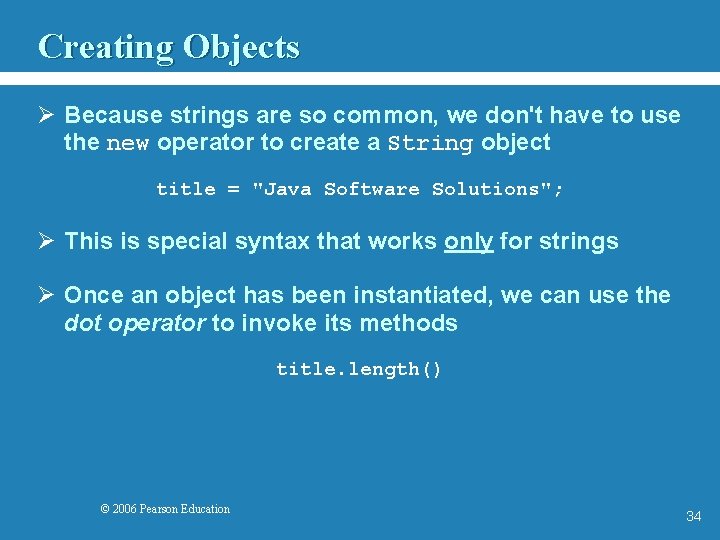 Creating Objects

➢ Because strings are so common, we don't have to use the new operator to create a String object

title = "Java Software Solutions";

➢ This is special syntax that works only for strings

➢ Once an object has been instantiated, we can use the dot operator to invoke its methods

title.length()

© 2006 Pearson Education

34